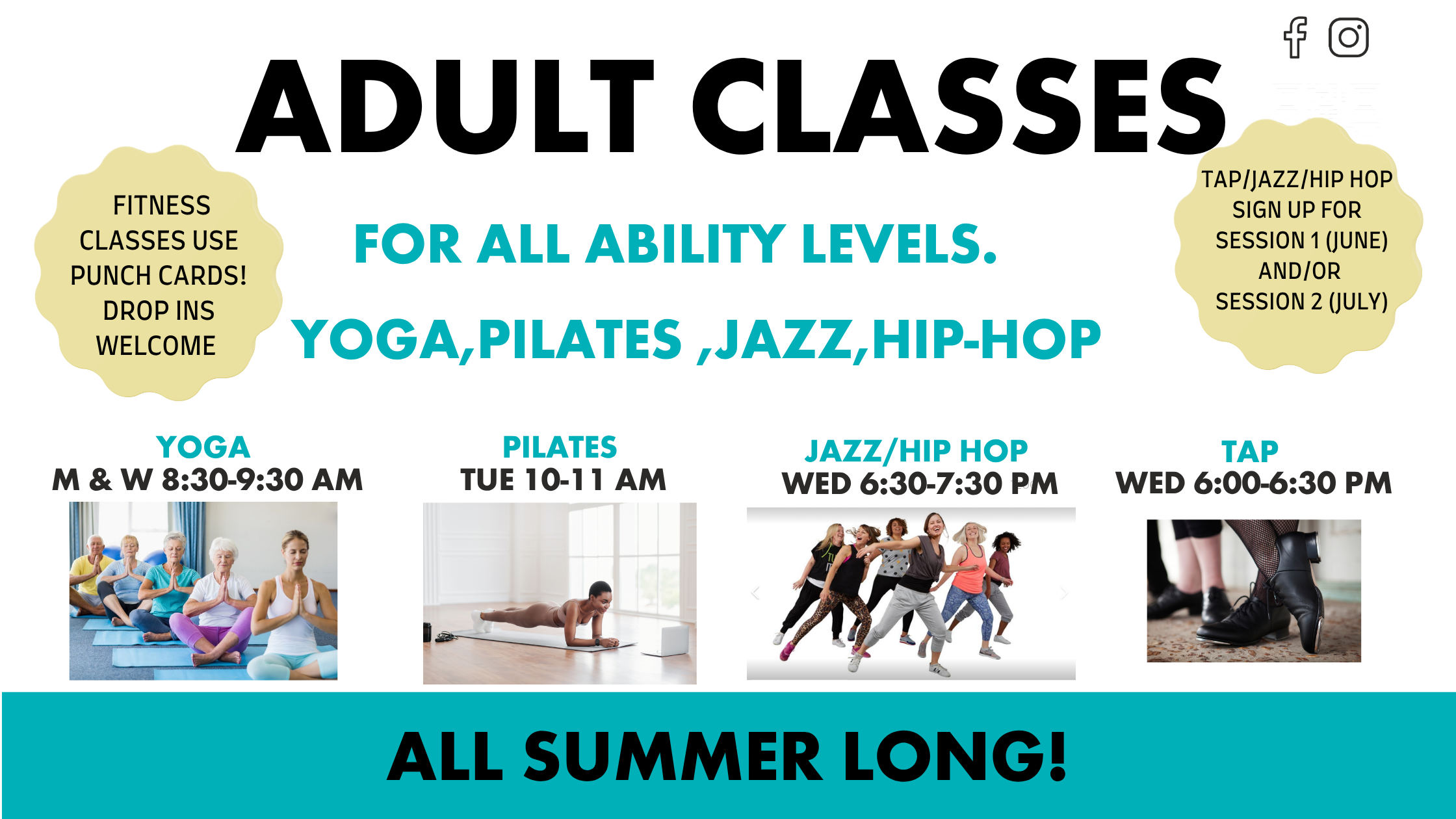 ADULT CLASSES

FITNESS CLASSES USE PUNCH CARDS! DROP INS WELCOME

FOR ALL ABILITY LEVELS.

YOGA,PILATES ,JAZZ,HIP-HOP

TAP/JAZZ/HIP HOP SIGN UP FOR SESSION 1 (JUNE) AND/OR SESSION 2 (JULY)

YOGA
M & W 8:30-9:30 AM

PILATES
TUE 10-11 AM

JAZZ/HIP HOP
WED 6:30-7:30 PM

TAP
WED 6:00-6:30 PM

ALL SUMMER LONG!